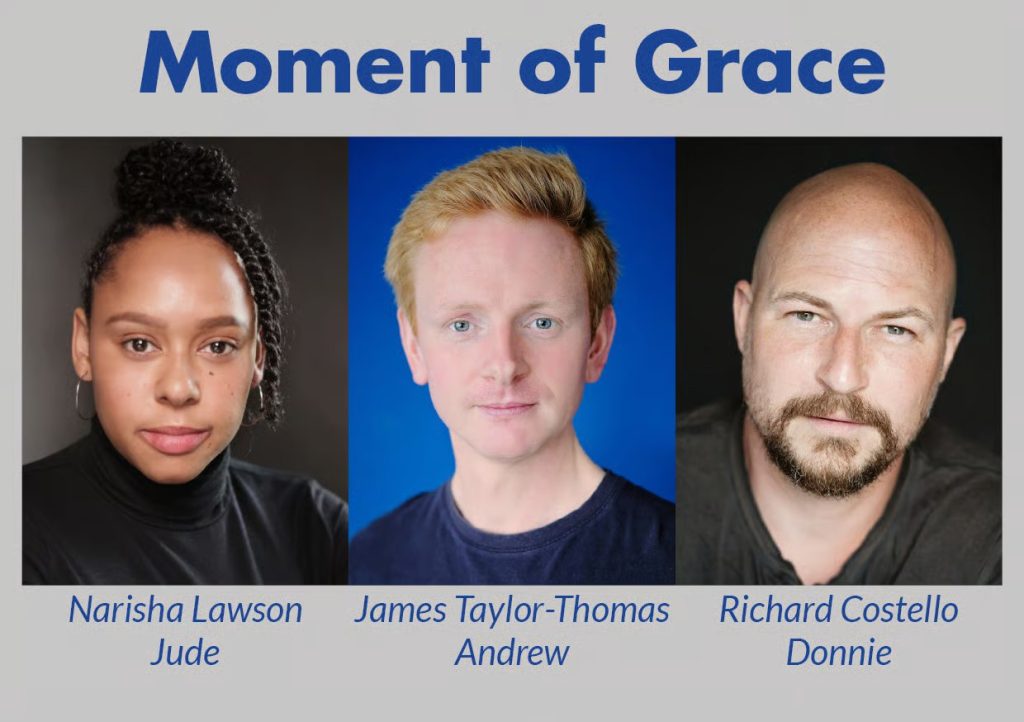 Moment of Grace

Narisha Lawson
Jude

James Taylor-Thomas
Andrew

Richard Costello
Donnie